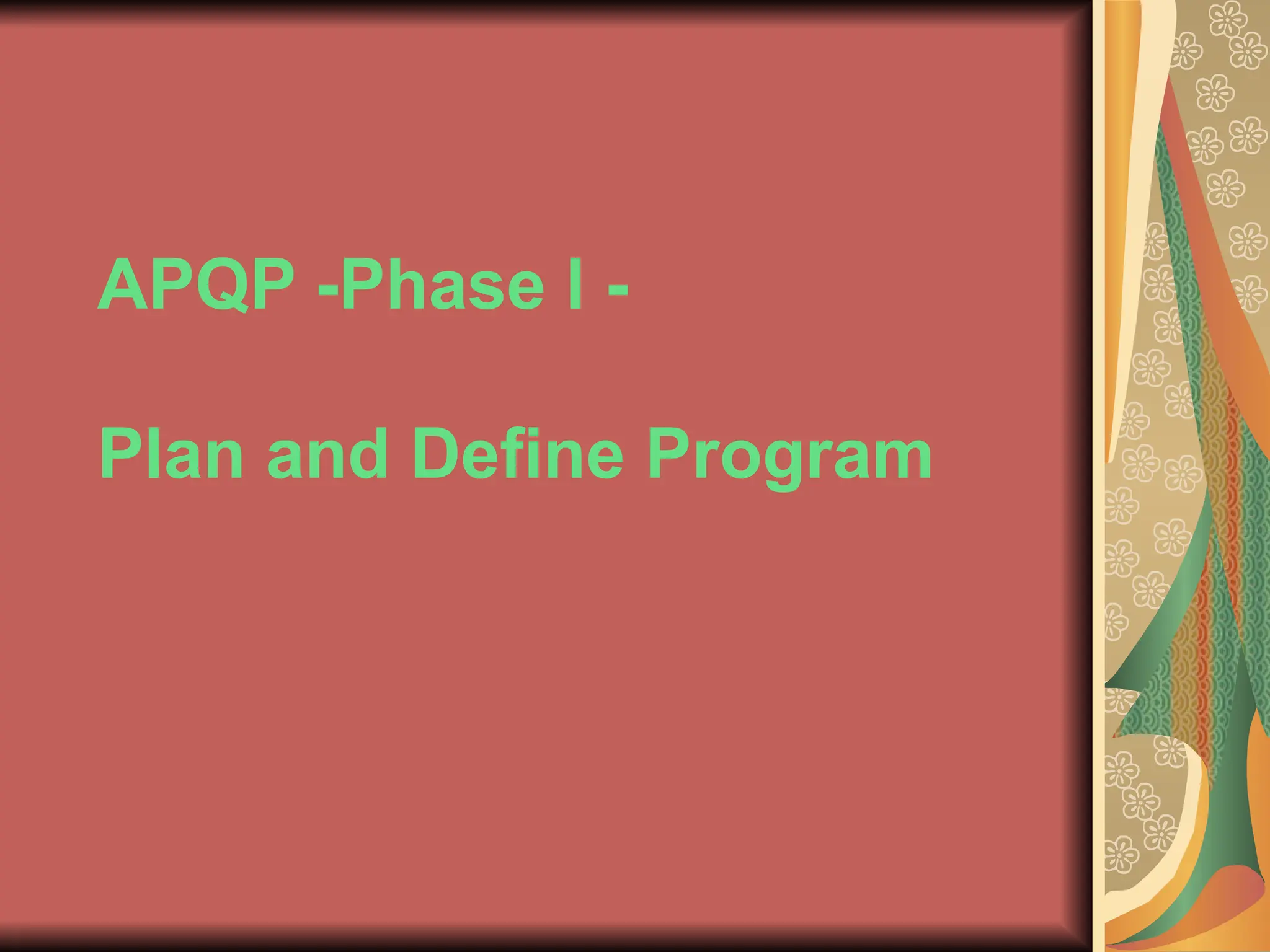 APQP -Phase I -

Plan and Define Program